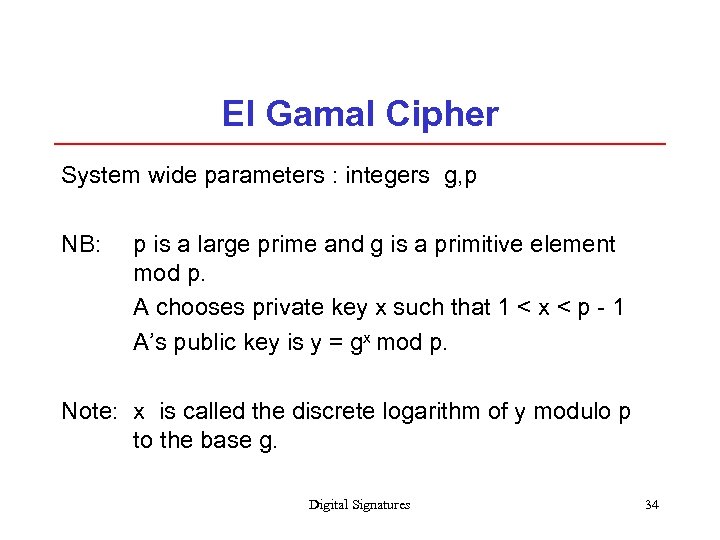 El Gamal Cipher

System wide parameters : integers g,p

NB: p is a large prime and g is a primitive element mod p.

A chooses private key x such that $1 < x < p - 1$

A's public key is $y = g^x \bmod p$.

Note: x is called the discrete logarithm of y modulo p to the base g.

Digital Signatures

34